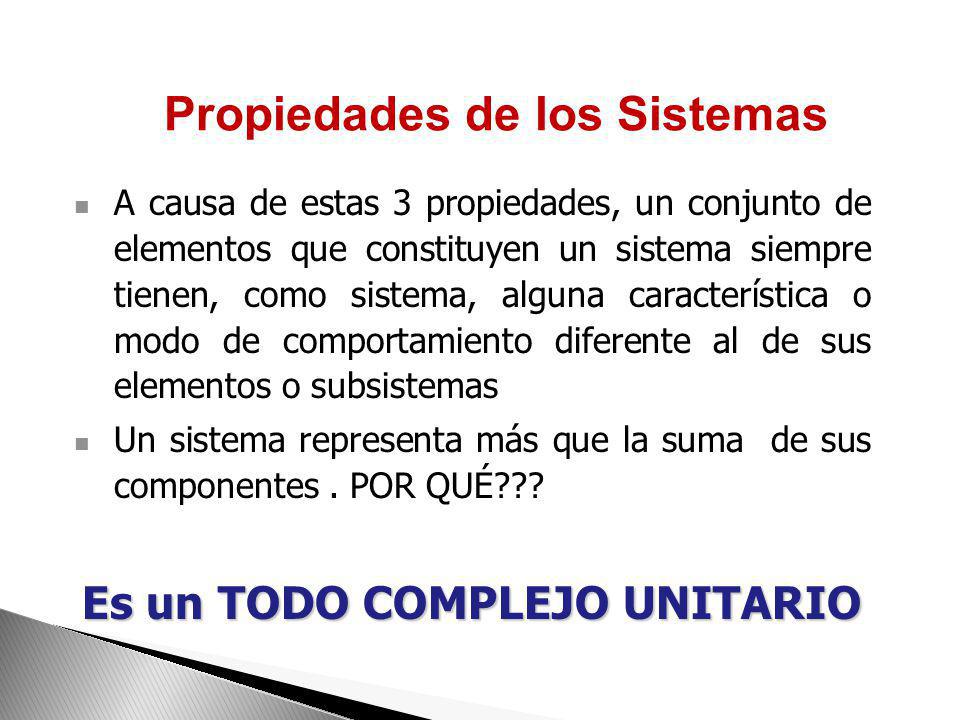 Propiedades de los Sistemas

A causa de estas 3 propiedades, un conjunto de elementos que constituyen un sistema siempre tienen, como sistema, alguna característica o modo de comportamiento diferente al de sus elementos o subsistemas

Un sistema representa más que la suma de sus componentes . POR QUÉ???

Es un TODO COMPLEJO UNITARIO